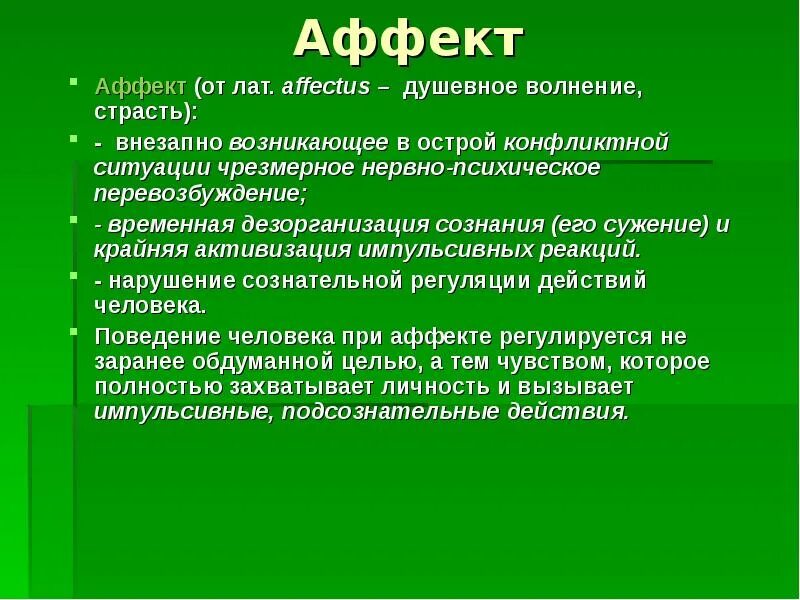 Аффект

Аффект (от лат. affectus – душевное волнение, страсть):

- внезапно возникающее в острой конфликтной ситуации чрезмерное нервно-психическое перевозбуждение;

- временная дезорганизация сознания (его сужение) и крайняя активизация импульсивных реакций.

- нарушение сознательной регуляции действий человека.

Поведение человека при аффекте регулируется не заранее обдуманной целью, а тем чувством, которое полностью захватывает личность и вызывает импульсивные, подсознательные действия.